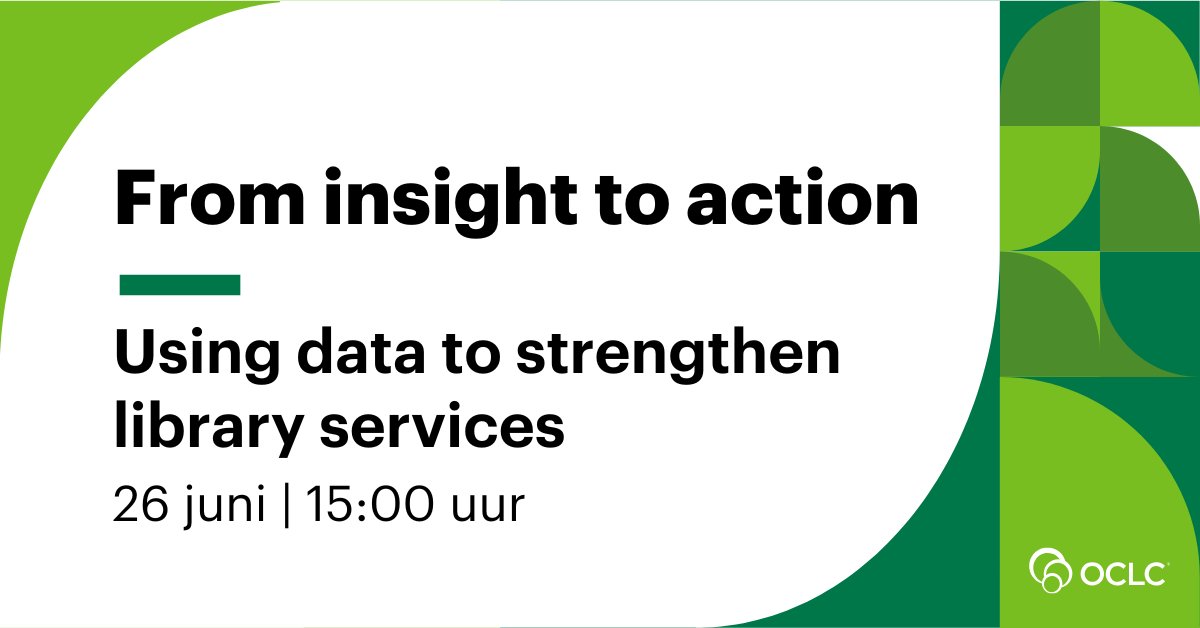 From insight to action

Using data to strengthen library services

26 juni | 15:00 uur

OCLC